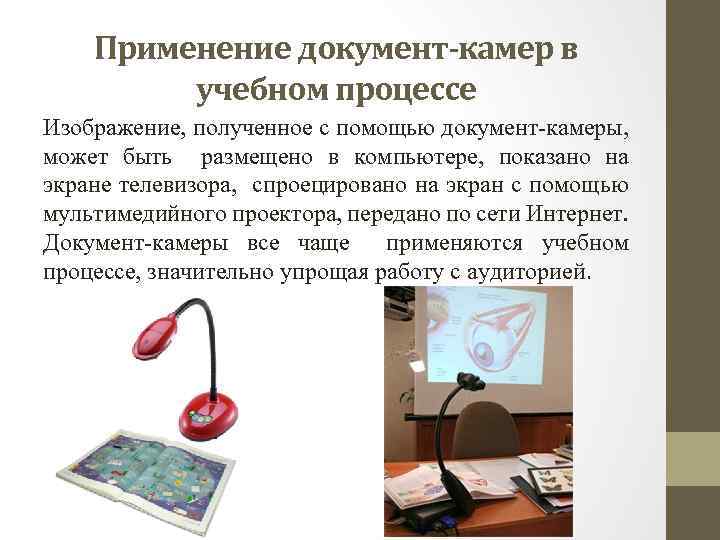 Применение документ-камер в учебном процессе

Изображение, полученное с помощью документ-камеры, может быть размещено в компьютере, показано на экране телевизора, спроецировано на экран с помощью мультимедийного проектора, передано по сети Интернет. Документ-камеры все чаще применяются учебном процессе, значительно упрощая работу с аудиторией.